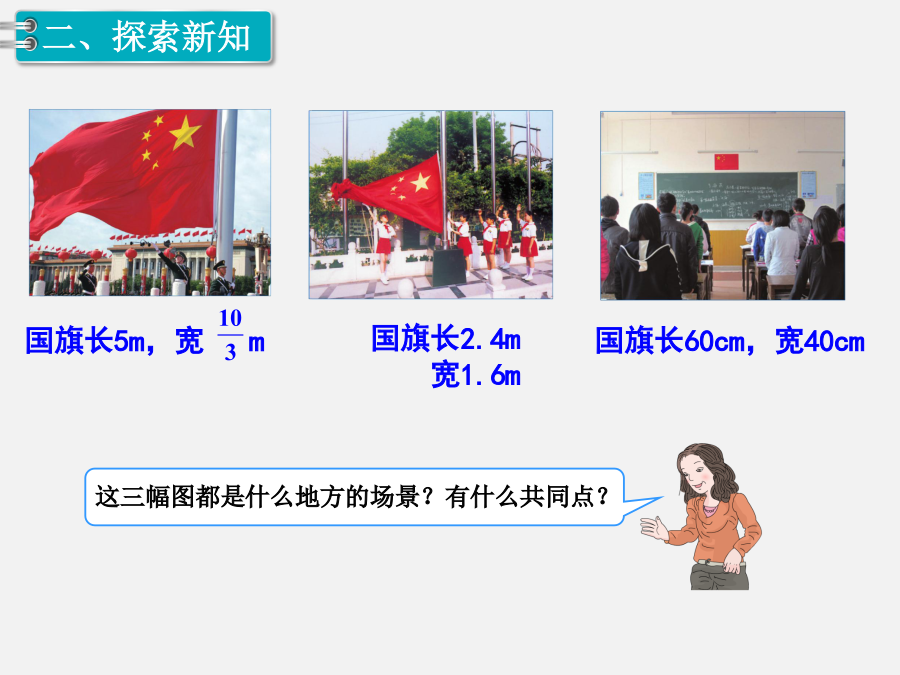 二、探索新知

国旗长5m，宽 $\frac{10}{3}$ m

国旗长2.4m
宽1.6m

国旗长60cm，宽40cm

这三幅图都是什么地方的场景？有什么共同点？